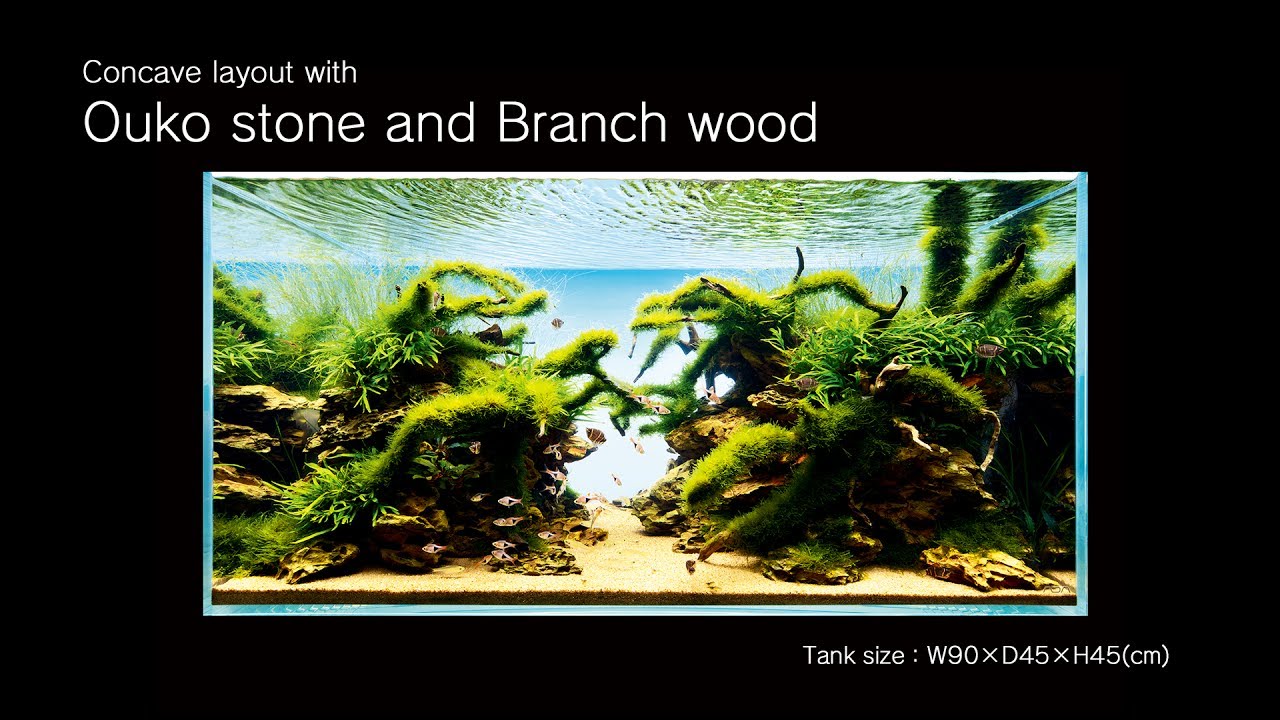 Concave layout with
Ouko stone and Branch wood

Tank size : W90×D45×H45(cm)